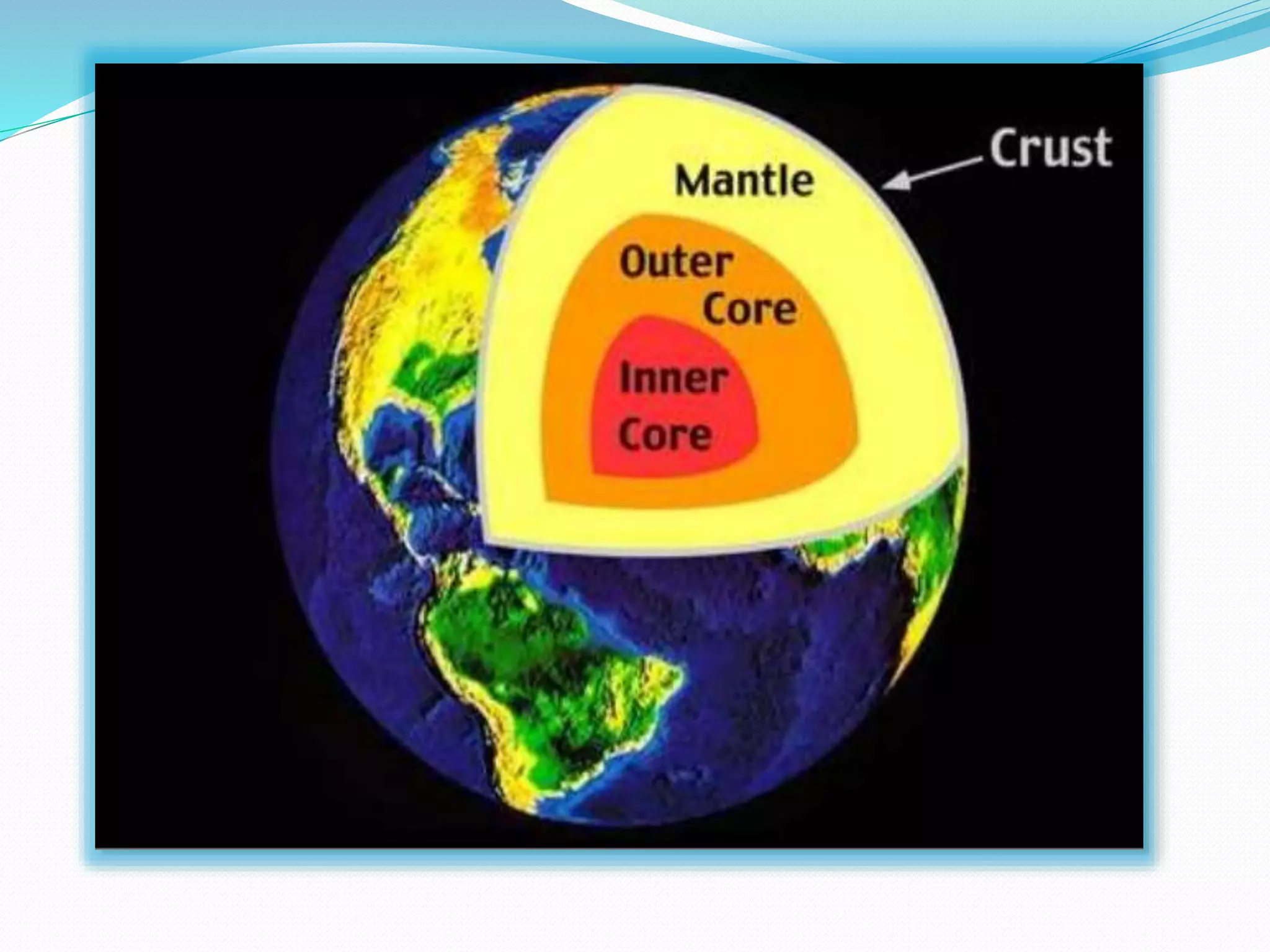 Crust
Mantle
Outer Core
Inner Core